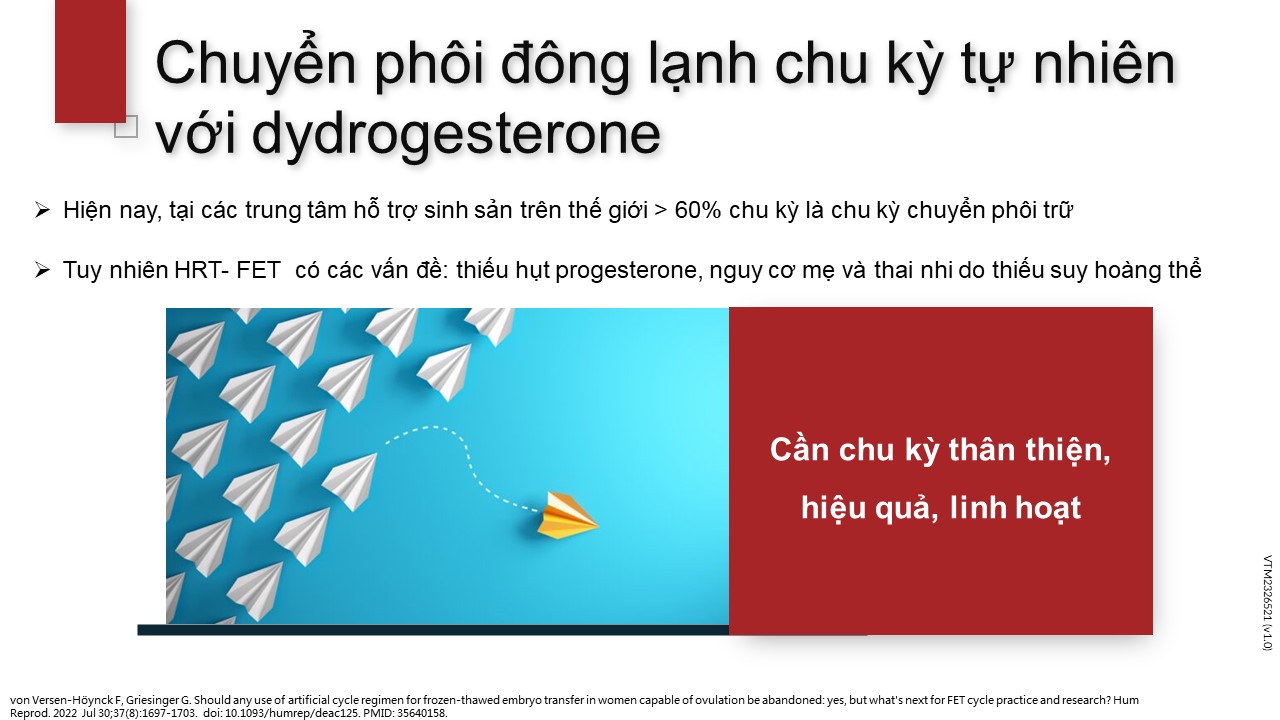 Chuyển phôi đông lạnh chu kỳ tự nhiên với dydrogesterone

➢ Hiện nay, tại các trung tâm hỗ trợ sinh sản trên thế giới > 60% chu kỳ là chu kỳ chuyển phôi trữ

➢ Tuy nhiên HRT- FET có các vấn đề: thiếu hụt progesterone, nguy cơ mẹ và thai nhi do thiếu suy hoàng thể

Cần chu kỳ thân thiện, hiệu quả, linh hoạt

VTM2326521 (v1.0)

von Versen-Höynck F, Griesinger G. Should any use of artificial cycle regimen for frozen-thawed embryo transfer in women capable of ovulation be abandoned: yes, but what's next for FET cycle practice and research? Hum Reprod. 2022 Jul 30;37(8):1697-1703. doi: 10.1093/humrep/deac125. PMID: 35640158.